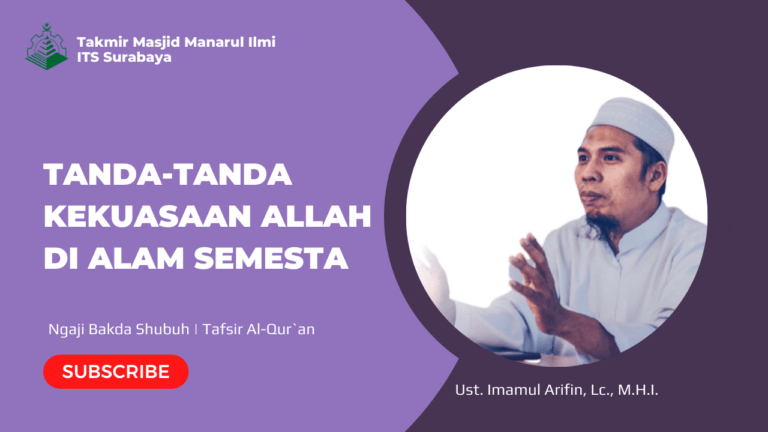 Takmir Masjid Manarul Ilmi
ITS Surabaya

TANDA-TANDA KEKUASAAN ALLAH DI ALAM SEMESTA

Ngaji Bakda Shubuh | Tafsir Al-Qur`an

SUBSCRIBE

Ust. Imamul Arifin, Lc., M.H.I.